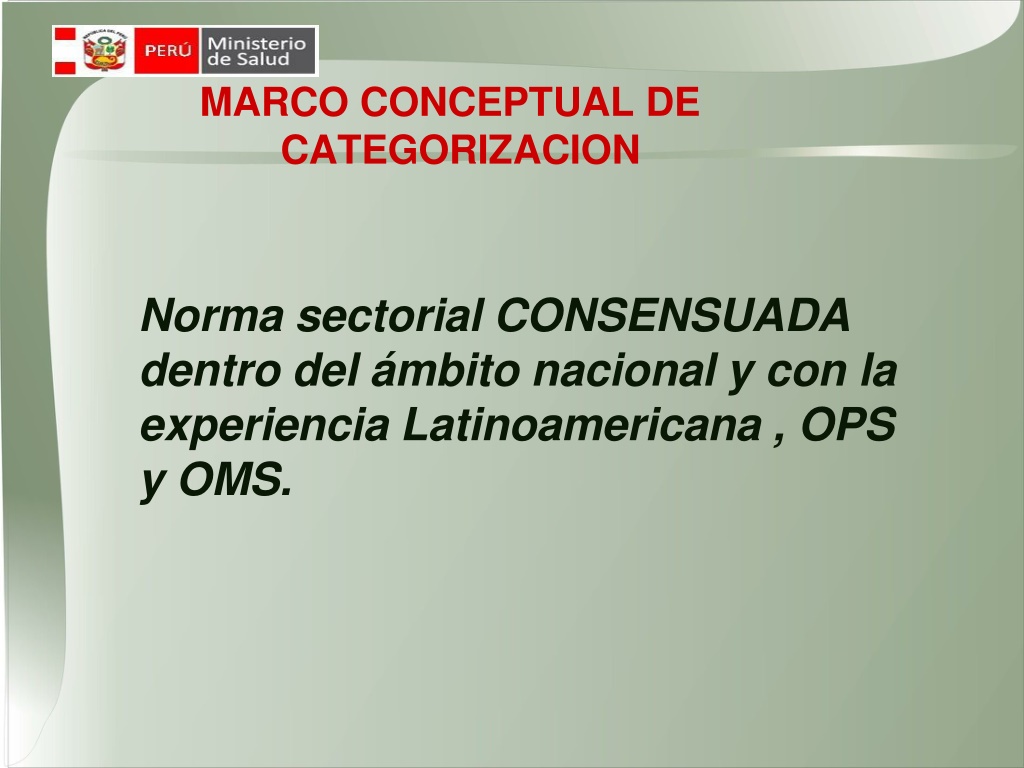 PERÚ Ministerio de Salud

MARCO CONCEPTUAL DE CATEGORIZACION

Norma sectorial CONSENSUADA dentro del ámbito nacional y con la experiencia Latinoamericana , OPS y OMS.